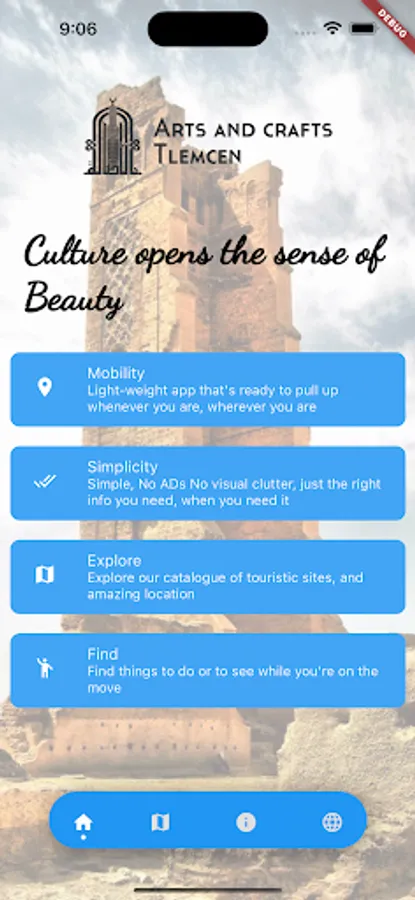 9:06

DEBUG

Arts and crafts
Tlemcen

Culture opens the sense of Beauty

Mobility
Light-weight app that's ready to pull up whenever you are, wherever you are

Simplicity
Simple, No ADs No visual clutter, just the right info you need, when you need it

Explore
Explore our catalogue of touristic sites, and amazing location

Find
Find things to do or to see while you're on the move